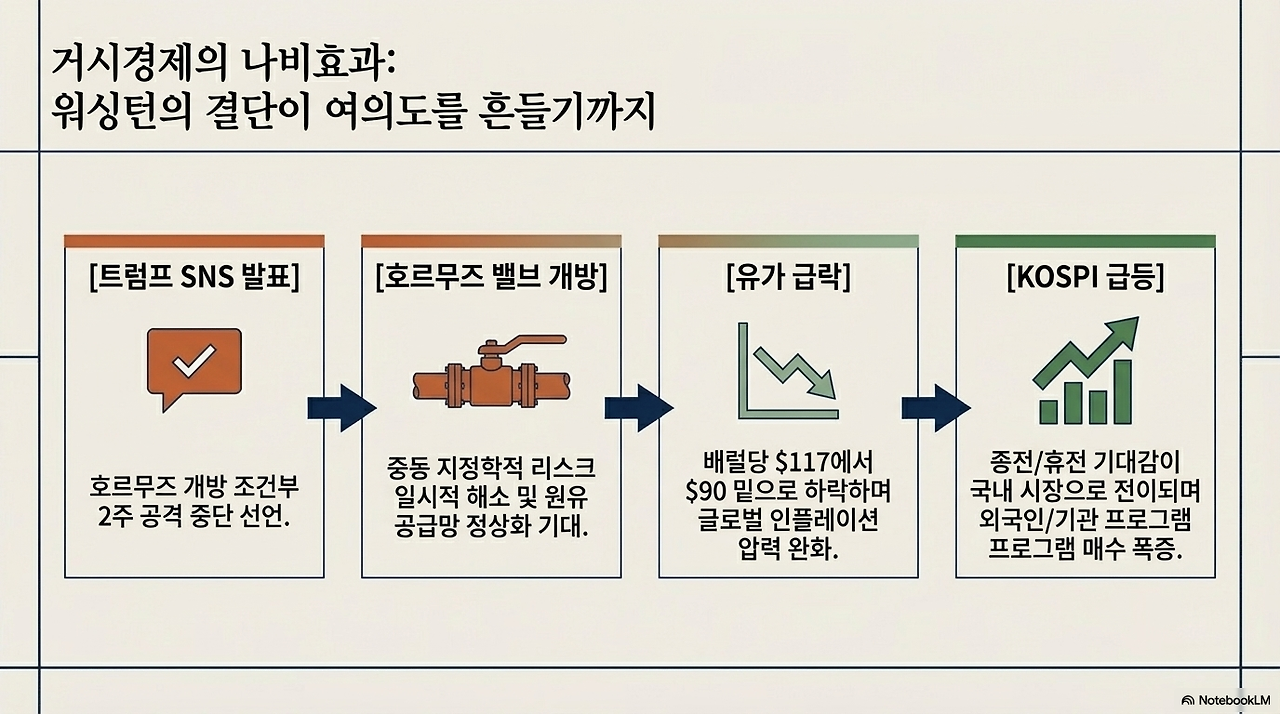 거시경제의 나비효과:
워싱턴의 결단이 여의도를 흔들기까지

[트럼프 SNS 발표]

호르무즈 개방 조건부 2주 공격 중단 선언.

[호르무즈 밸브 개방]

중동 지정학적 리스크 일시적 해소 및 원유 공급망 정상화 기대.

[유가 급락]

배럴당 \$117에서 \$90 밑으로 하락하며 글로벌 인플레이션 압력 완화.

[KOSPI 급등]

종전/휴전 기대감이 국내 시장으로 전이되며 외국인/기관 프로그램 프로그램 매수 폭증.

NotebookLM